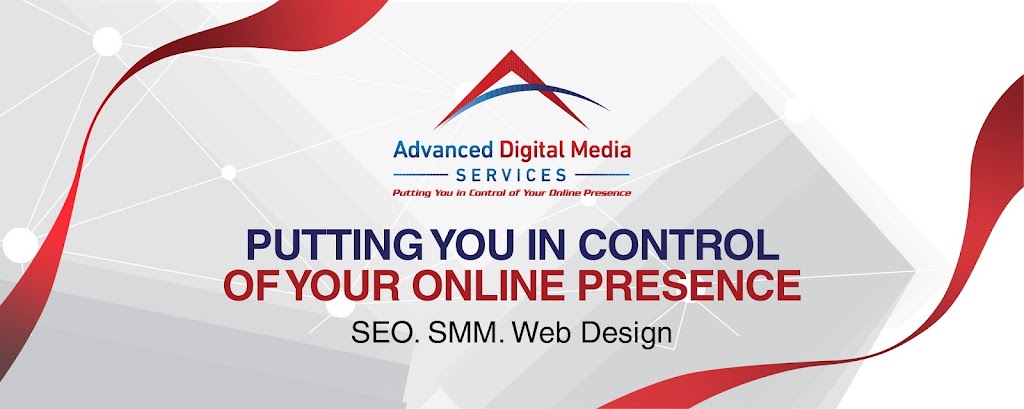 Advanced Digital Media
SERVICES
Putting You in Control of Your Online Presence

PUTTING YOU IN CONTROL
OF YOUR ONLINE PRESENCE

SEO. SMM. Web Design